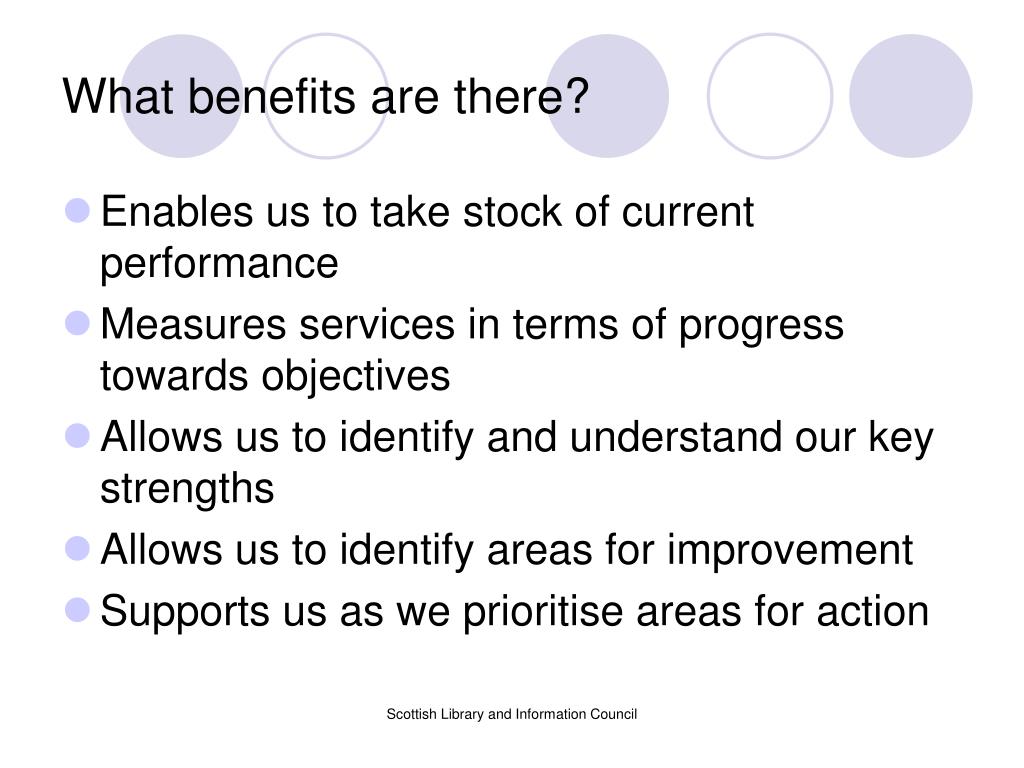 What benefits are there?

- Enables us to take stock of current performance
- Measures services in terms of progress towards objectives
- Allows us to identify and understand our key strengths
- Allows us to identify areas for improvement
- Supports us as we prioritise areas for action

Scottish Library and Information Council